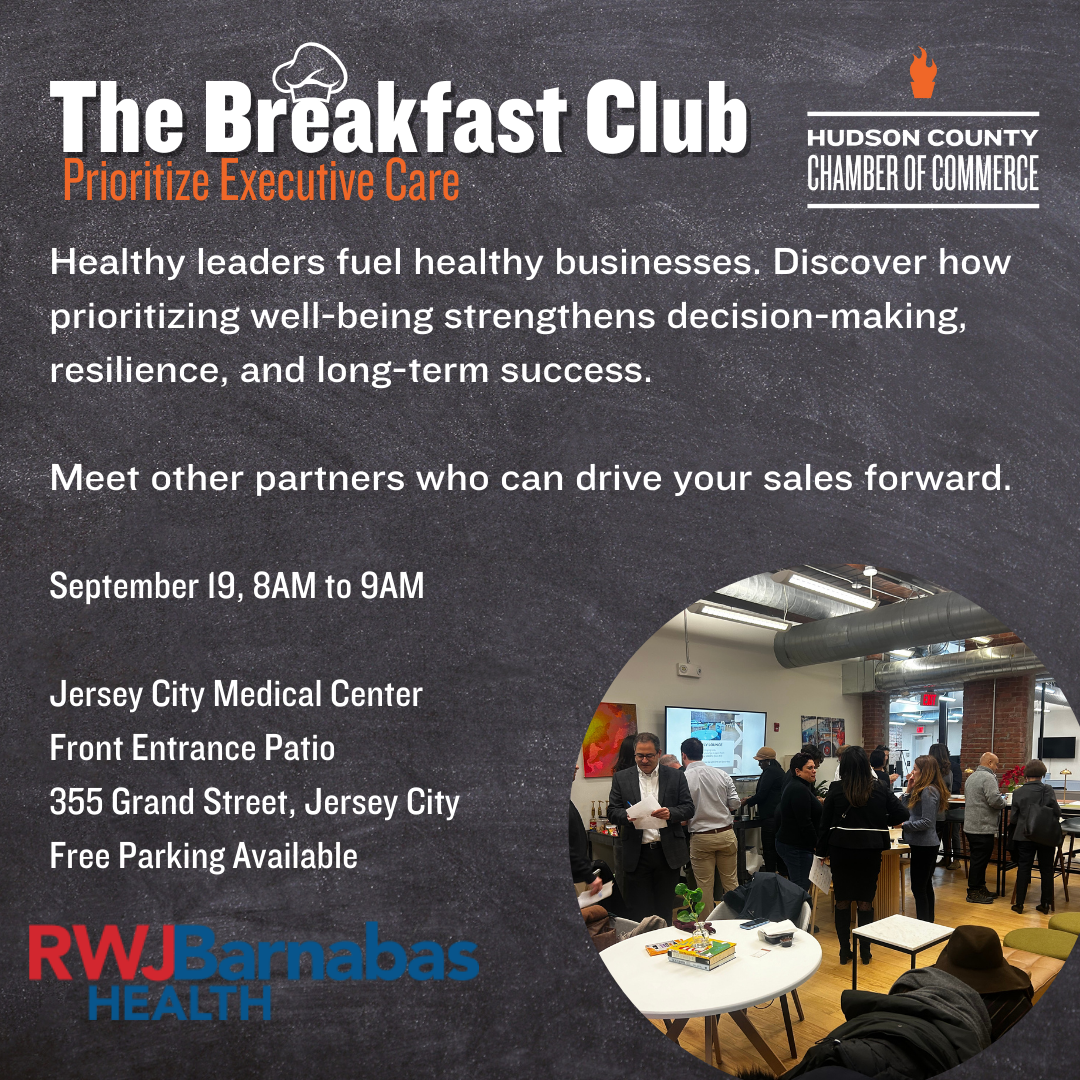 The Breakfast Club
Prioritize Executive Care

HUDSON COUNTY
CHAMBER OF COMMERCE

Healthy leaders fuel healthy businesses. Discover how prioritizing well-being strengthens decision-making, resilience, and long-term success.

Meet other partners who can drive your sales forward.

September 19, 8AM to 9AM

Jersey City Medical Center
Front Entrance Patio
355 Grand Street, Jersey City
Free Parking Available

RWJBarnabas
HEALTH